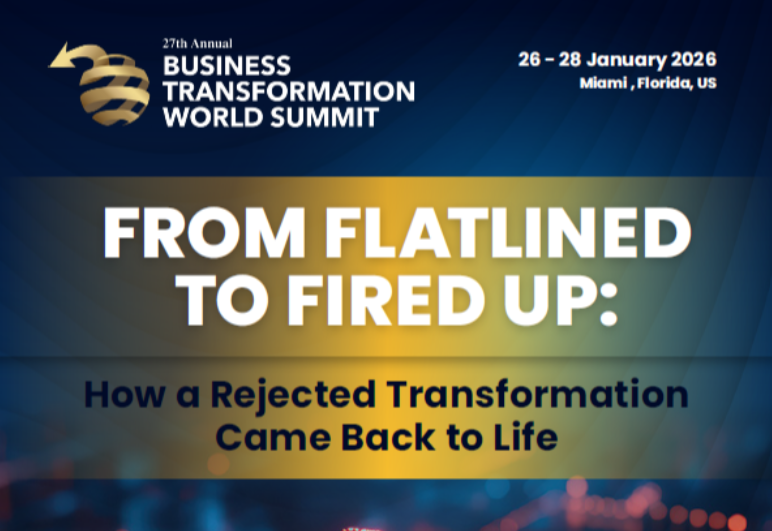 27th Annual
BUSINESS TRANSFORMATION WORLD SUMMIT

26 - 28 January 2026
Miami , Florida, US

FROM FLATLINED TO FIRED UP:

How a Rejected Transformation Came Back to Life